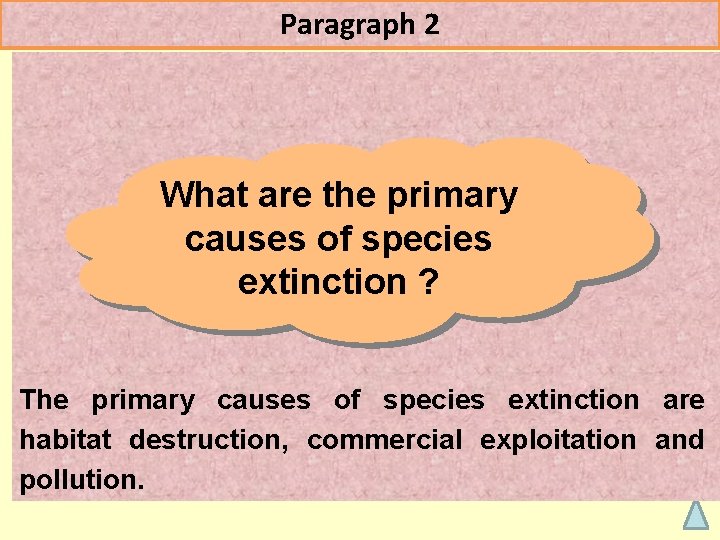 Paragraph 2

What are the primary causes of species extinction ?

The primary causes of species extinction are habitat destruction, commercial exploitation and pollution.